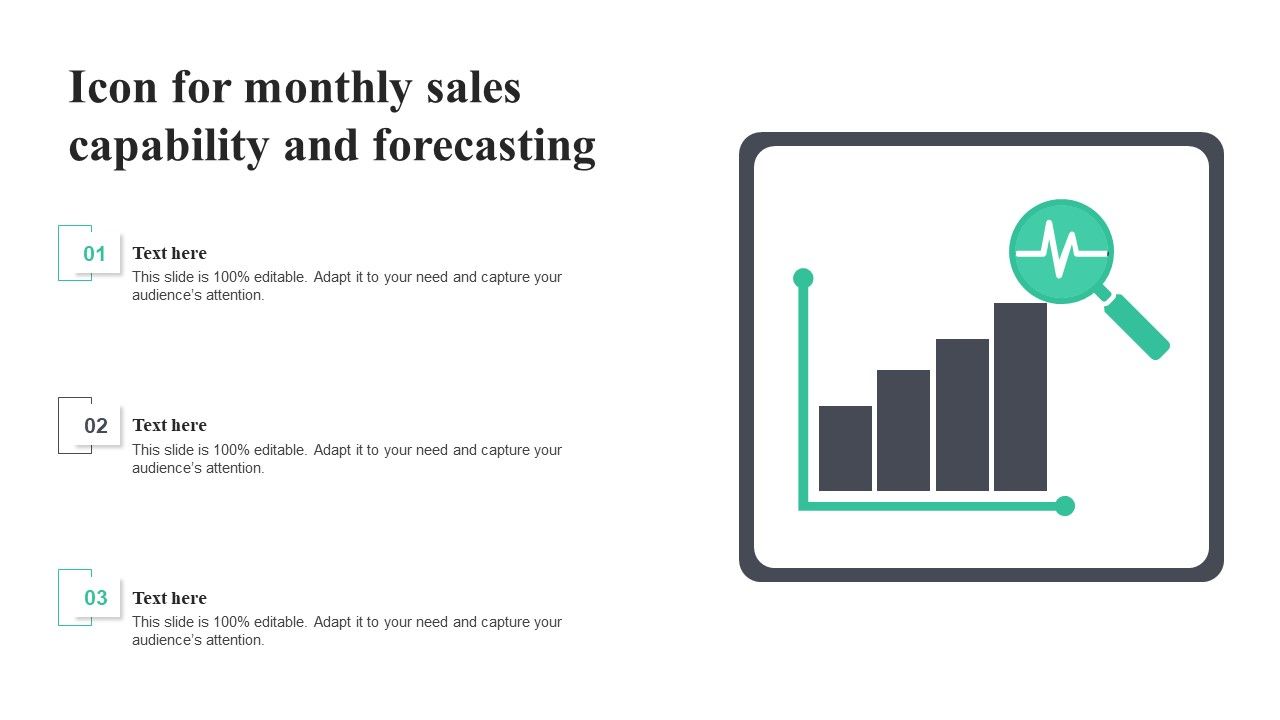 Icon for monthly sales capability and forecasting

01
Text here
This slide is 100% editable. Adapt it to your need and capture your audience's attention.

02
Text here
This slide is 100% editable. Adapt it to your need and capture your audience's attention.

03
Text here
This slide is 100% editable. Adapt it to your need and capture your audience's attention.